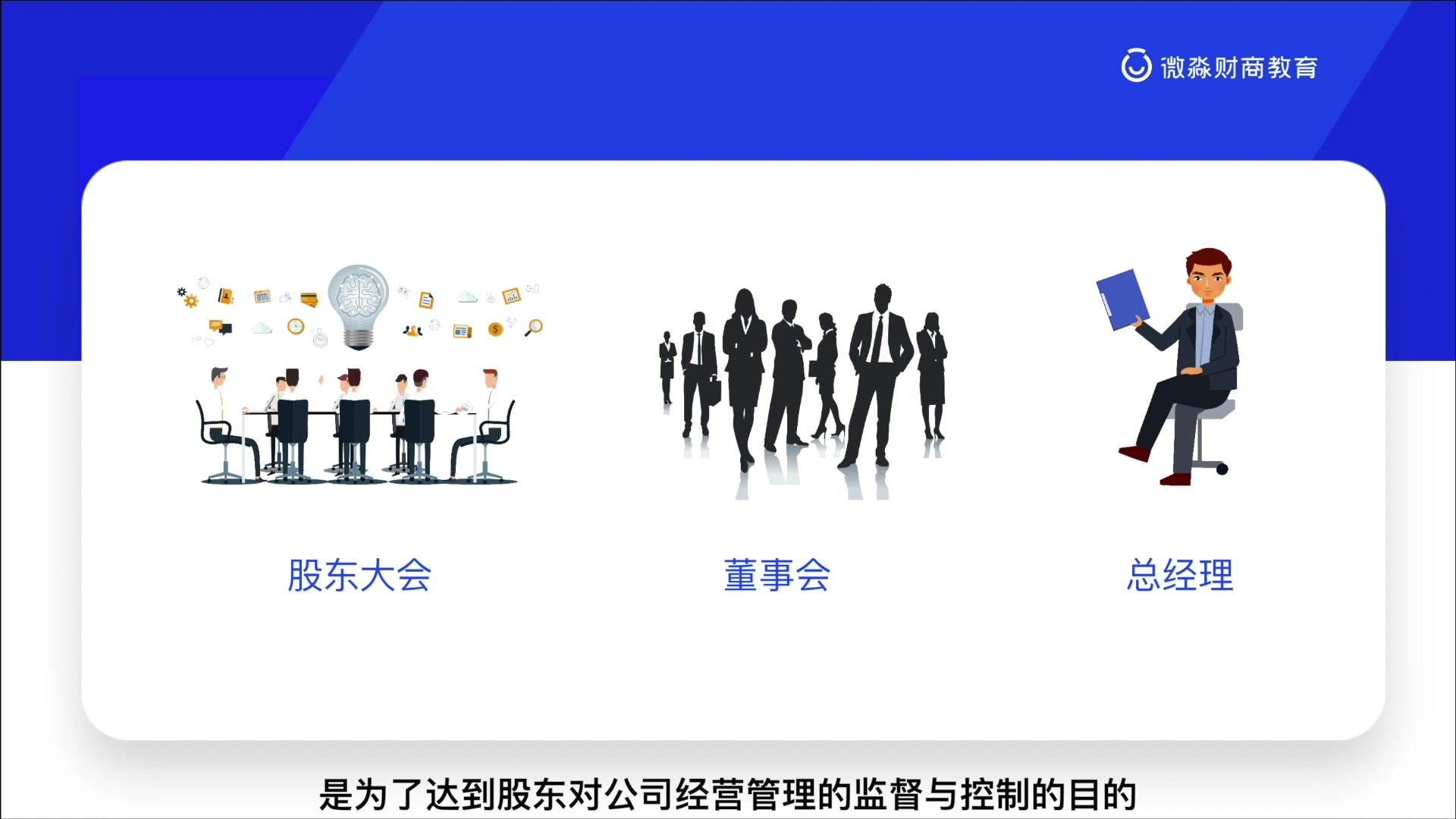 微淼财商教育

股东大会

董事会

总经理

是为了达到股东对公司经营管理的监督与控制的目的